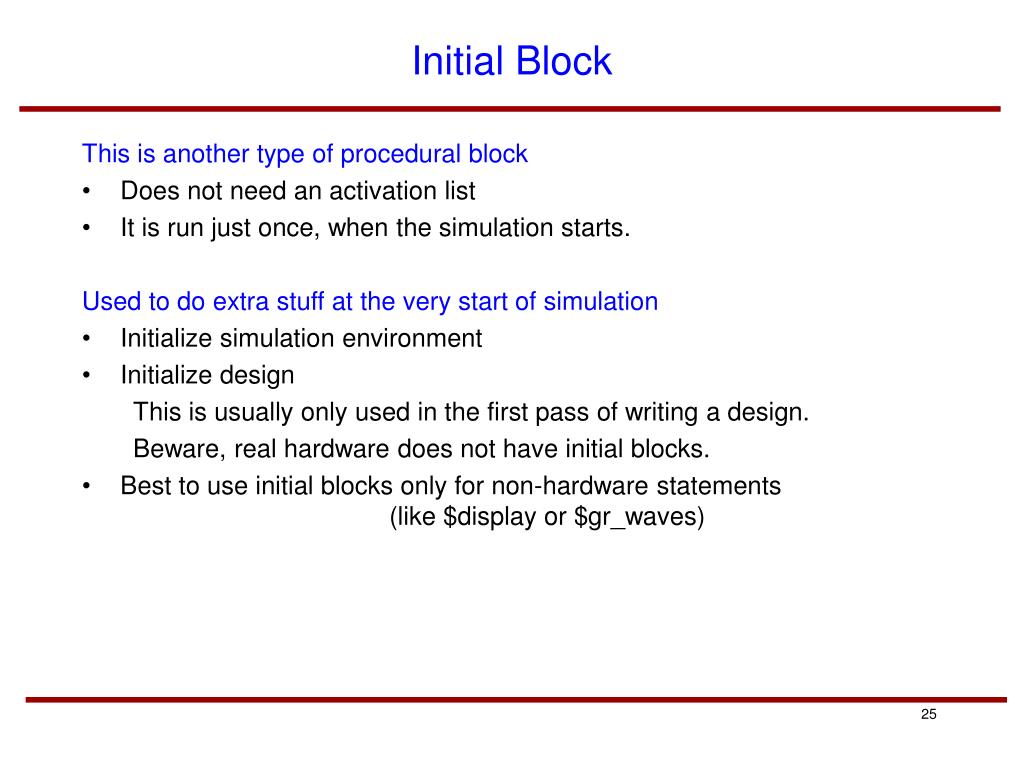 Initial Block

This is another type of procedural block
• Does not need an activation list
• It is run just once, when the simulation starts.

Used to do extra stuff at the very start of simulation
• Initialize simulation environment
• Initialize design
This is usually only used in the first pass of writing a design.
Beware, real hardware does not have initial blocks.
• Best to use initial blocks only for non-hardware statements
(like \$display or \$gr_waves)

25